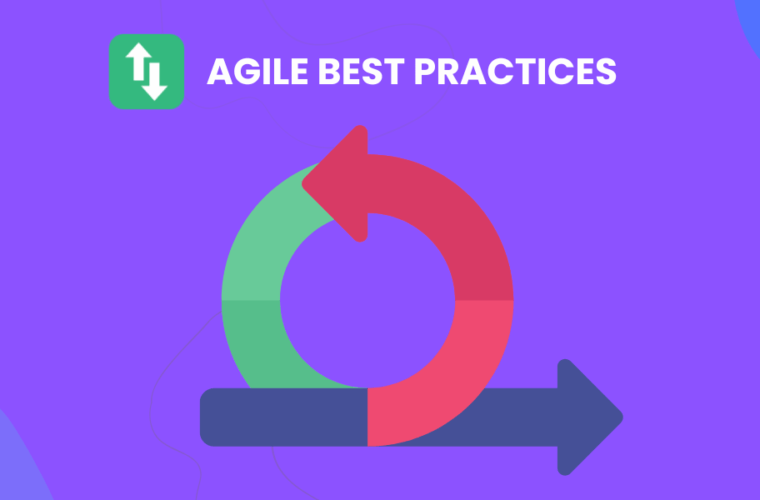 AGILE BEST PRACTICES